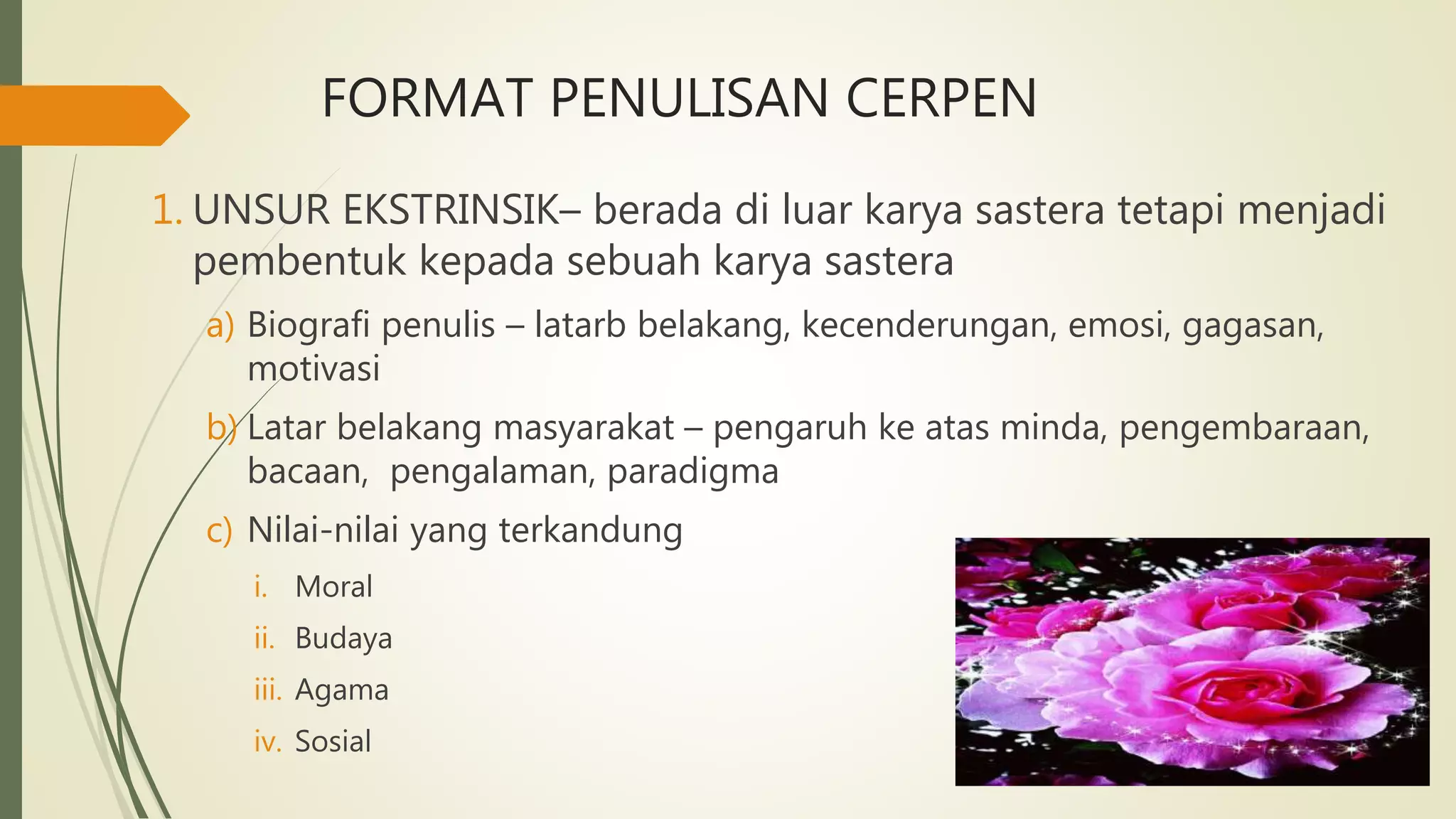 FORMAT PENULISAN CERPEN

1. UNSUR EKSTRINSIK– berada di luar karya sastera tetapi menjadi pembentuk kepada sebuah karya sastera

a) Biografi penulis – latarb belakang, kecenderungan, emosi, gagasan, motivasi

b) Latar belakang masyarakat – pengaruh ke atas minda, pengembaraan, bacaan, pengalaman, paradigma

c) Nilai-nilai yang terkandung

i. Moral

ii. Budaya

iii. Agama

iv. Sosial